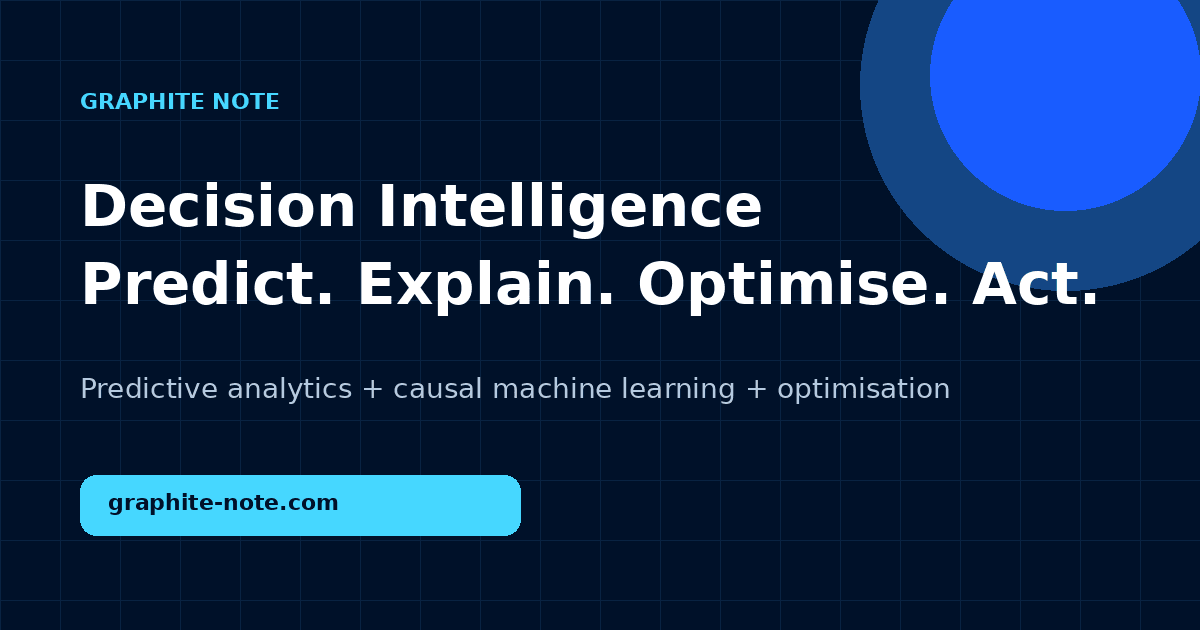 GRAPHITE NOTE

Decision Intelligence
Predict. Explain. Optimise. Act.

Predictive analytics + causal machine learning + optimisation

graphite-note.com